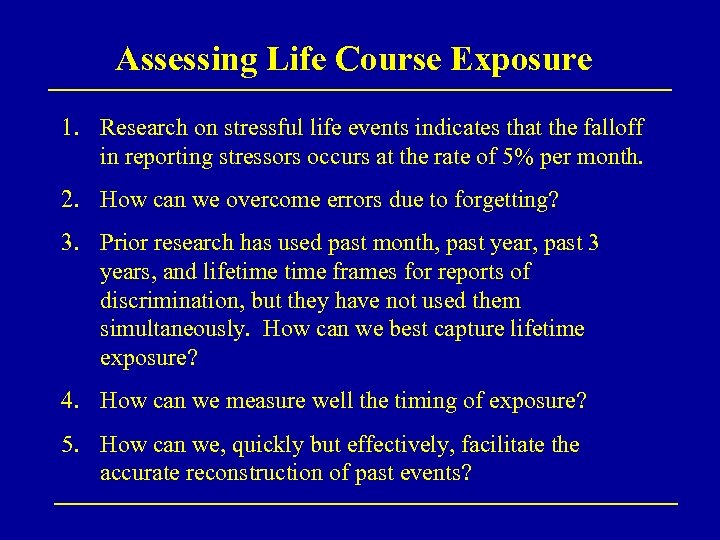 Assessing Life Course Exposure

1. Research on stressful life events indicates that the falloff in reporting stressors occurs at the rate of 5% per month.

2. How can we overcome errors due to forgetting?

3. Prior research has used past month, past year, past 3 years, and lifetime time frames for reports of discrimination, but they have not used them simultaneously. How can we best capture lifetime exposure?

4. How can we measure well the timing of exposure?

5. How can we, quickly but effectively, facilitate the accurate reconstruction of past events?